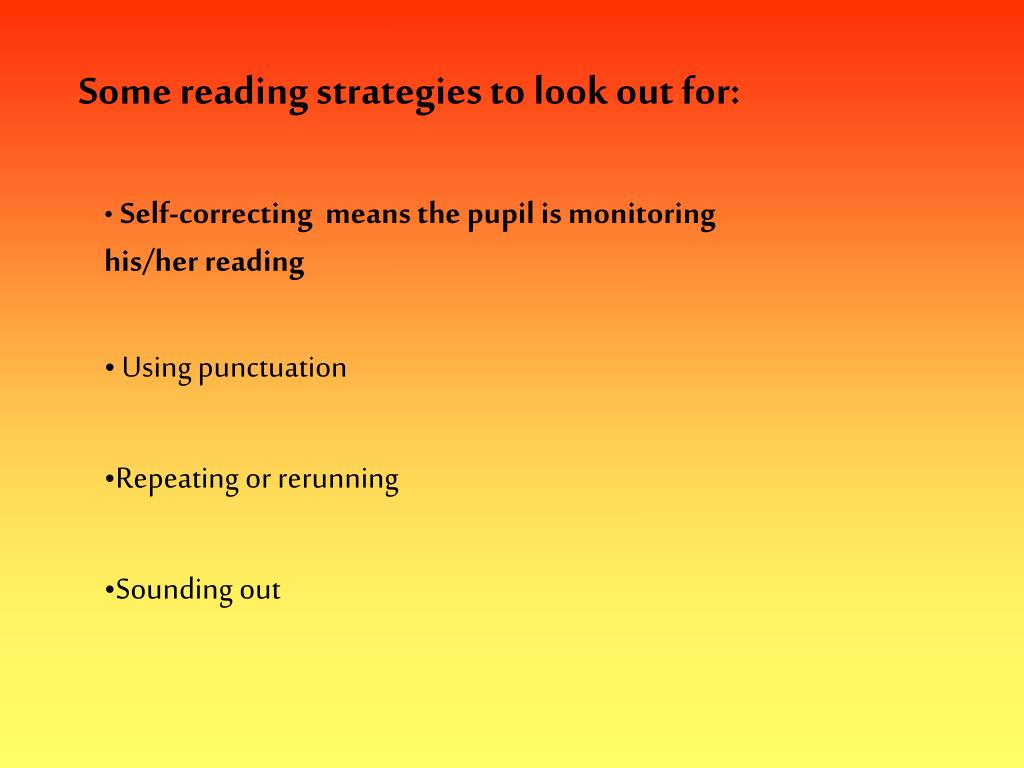 Some reading strategies to look out for:

• Self-correcting means the pupil is monitoring his/her reading

• Using punctuation

•Repeating or rerunning

•Sounding out